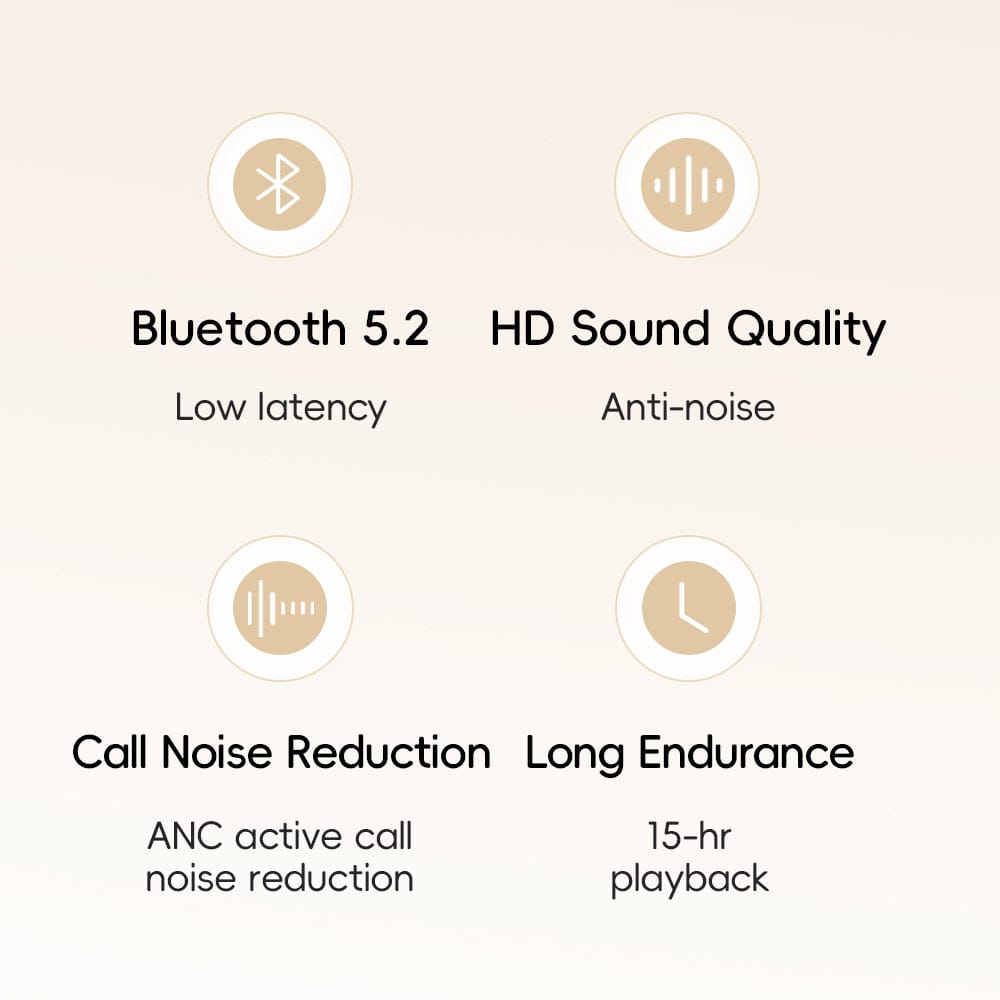 Bluetooth 5.2

Low latency

HD Sound Quality

Anti-noise

Call Noise Reduction

ANC active call noise reduction

Long Endurance

15-hr playback